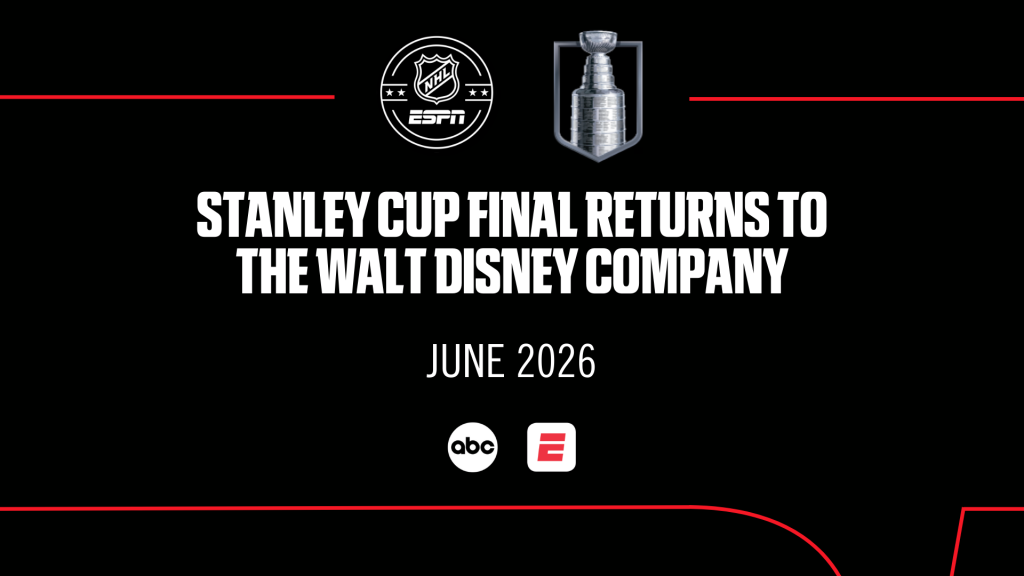 NHL
ESPN

STANLEY CUP FINAL RETURNS TO THE WALT DISNEY COMPANY

JUNE 2026

abc
E